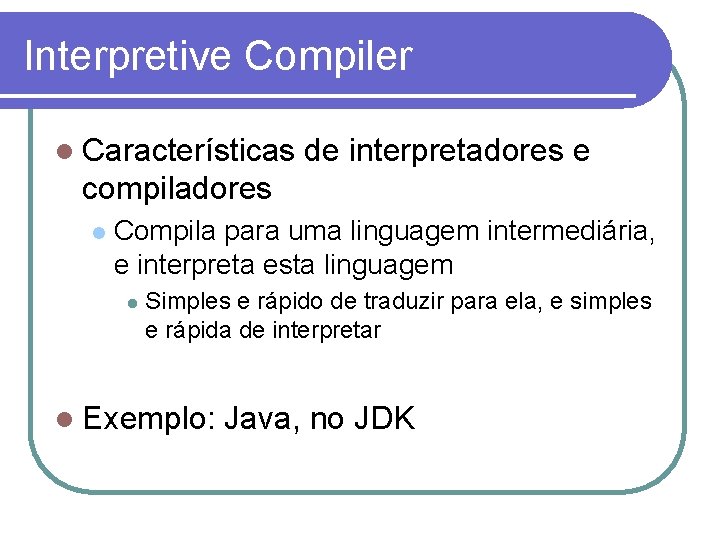 Interpretive Compiler

- Características de interpretadores e compiladores
  - Compila para uma linguagem intermediária, e interpreta esta linguagem
    - Simples e rápido de traduzir para ela, e simples e rápida de interpretar

- Exemplo: Java, no JDK